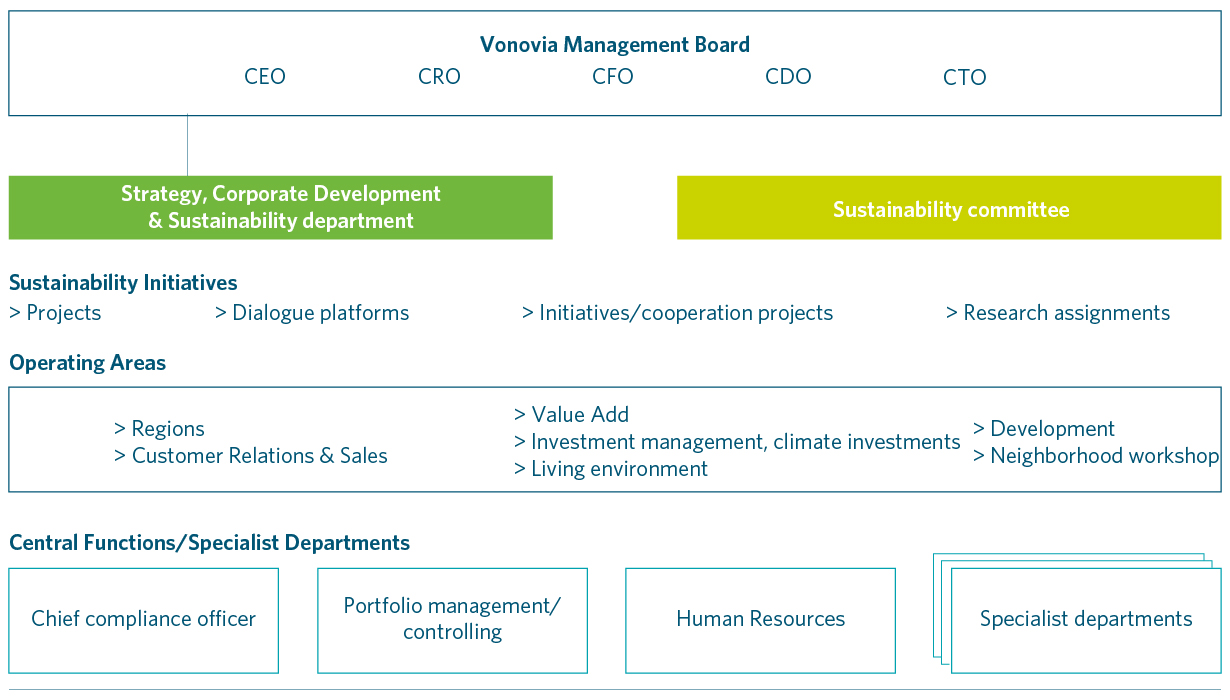 Vonovia Management Board
CEO CRO CFO CDO CTO

Strategy, Corporate Development & Sustainability department

Sustainability committee

Sustainability Initiatives
> Projects > Dialogue platforms > Initiatives/cooperation projects > Research assignments

Operating Areas

> Regions
> Customer Relations & Sales

> Value Add
> Investment management, climate investments
> Living environment

> Development
> Neighborhood workshop

Central Functions/Specialist Departments

Chief compliance officer

Portfolio management/ controlling

Human Resources

Specialist departments